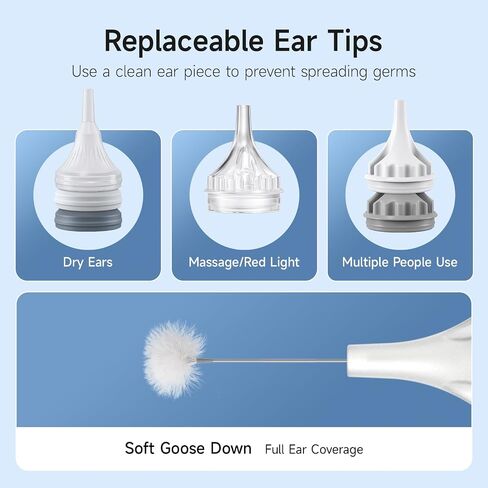 Replaceable Ear Tips

Use a clean ear piece to prevent spreading germs

Dry Ears

Massage/Red Light

Multiple People Use

Soft Goose Down Full Ear Coverage